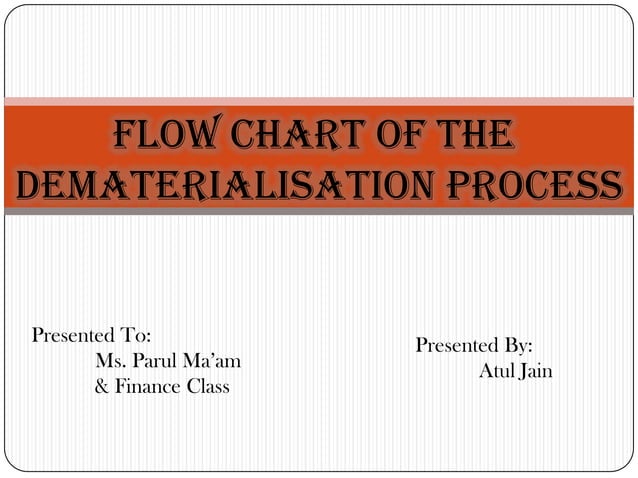 FLOW CHART OF THE DEMATERIALISATION PROCESS

Presented To:
Ms. Parul Ma'am
& Finance Class

Presented By:
Atul Jain